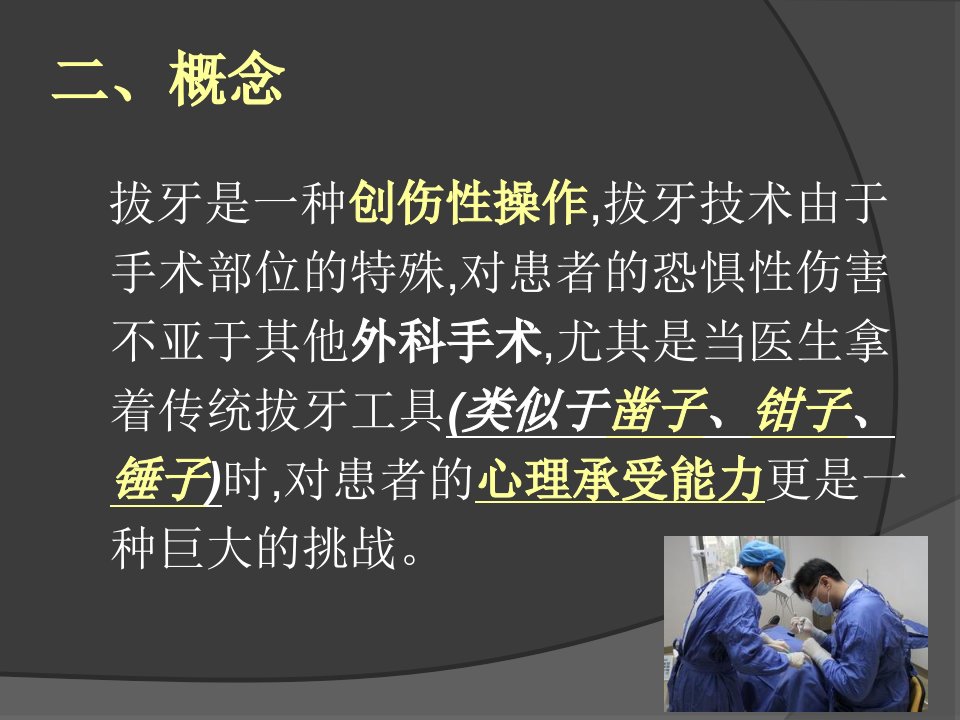 二、概念

拔牙是一种创伤性操作,拔牙技术由于手术部位的特殊,对患者的恐惧性伤害不亚于其他外科手术,尤其是当医生拿着传统拔牙工具(类似于凿子、钳子、锤子)时,对患者的心理承受能力更是一种巨大的挑战。